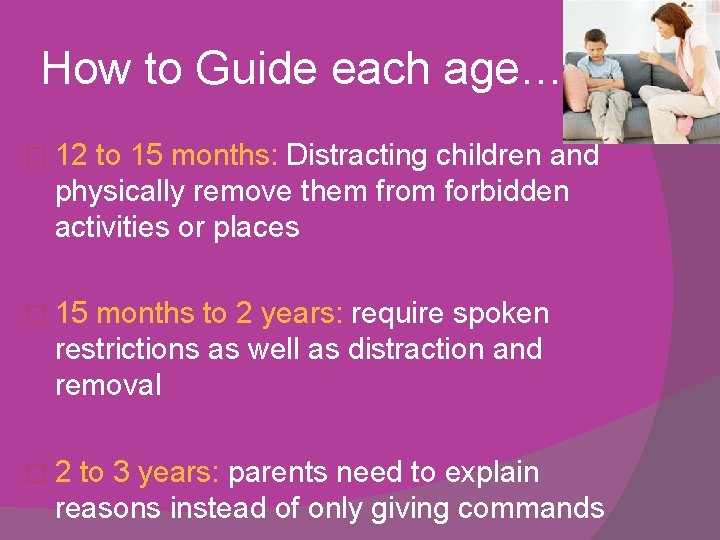 How to Guide each age…

□ 12 to 15 months: Distracting children and physically remove them from forbidden activities or places

□ 15 months to 2 years: require spoken restrictions as well as distraction and removal

□ 2 to 3 years: parents need to explain reasons instead of only giving commands